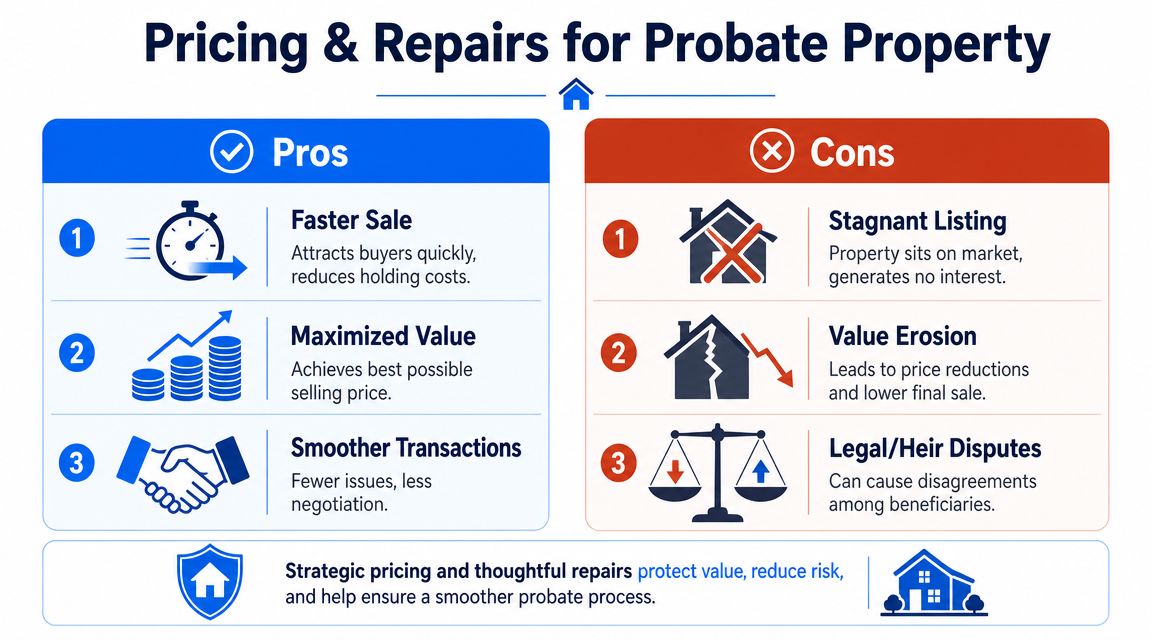 Pricing & Repairs for Probate Property

Pros

1
Faster Sale
Attracts buyers quickly, reduces holding costs.

2
Maximized Value
Achieves best possible selling price.

3
Smoother Transactions
Fewer issues, less negotiation.

Cons

1
Stagnant Listing
Property sits on market, generates no interest.

2
Value Erosion
Leads to price reductions and lower final sale.

3
Legal/Heir Disputes
Can cause disagreements among beneficiaries.

Strategic pricing and thoughtful repairs protect value, reduce risk, and help ensure a smoother probate process.